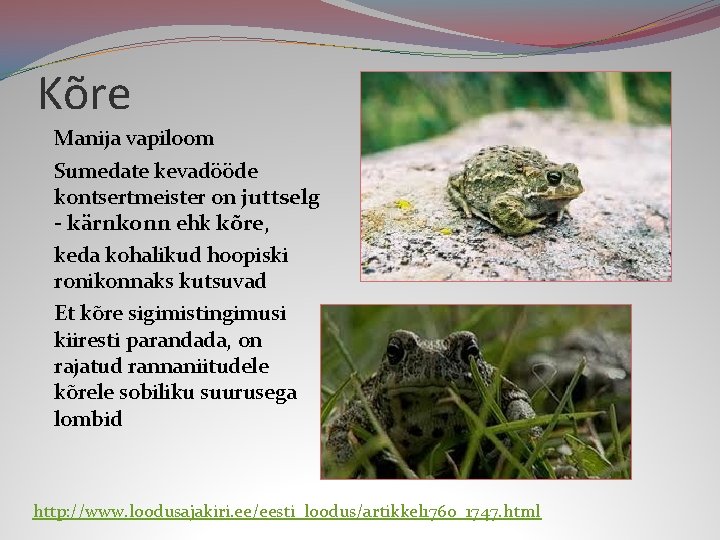 Kõre

Manija vapiloom

Sumedate kevadööde kontsertmeister on juttselg - kärnkonn ehk kõre,

keda kohalikud hoopiski ronikonnaks kutsuvad

Et kõre sigimistingimusi kiiresti parandada, on rajatud rannaniitudele kõrele sobiliku suurusega lombid

http://www.loodusajakiri.ee/eesti_loodus/artikkel1760_1747.html